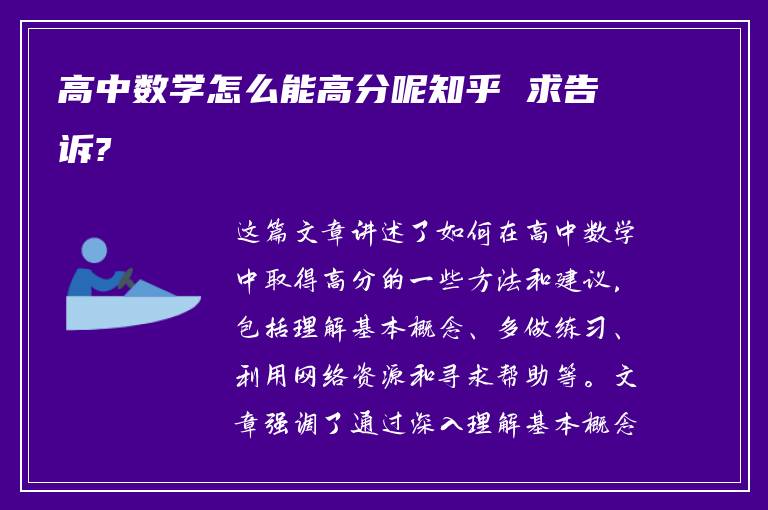 高中数学怎么能高分呢知乎 求告诉?

这篇文章讲述了如何在高中数学中取得高分的一些方法和建议，包括理解基本概念、多做练习、利用网络资源和寻求帮助等。文章强调了通过深入理解基本概念